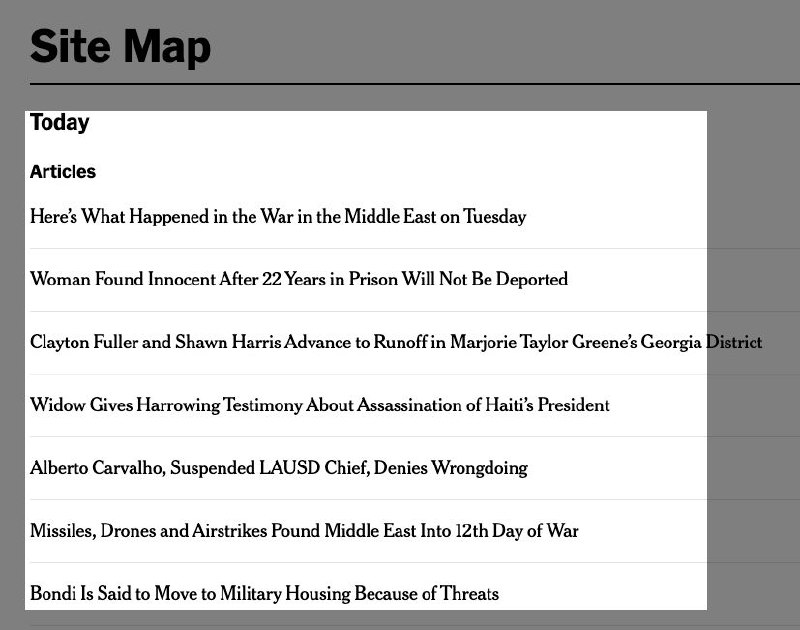 Site Map

Today

Articles

Here's What Happened in the War in the Middle East on Tuesday

Woman Found Innocent After 22 Years in Prison Will Not Be Deported

Clayton Fuller and Shawn Harris Advance to Runoff in Marjorie Taylor Greene's Georgia District

Widow Gives Harrowing Testimony About Assassination of Haiti's President

Alberto Carvalho, Suspended LAUSD Chief, Denies Wrongdoing

Missiles, Drones and Airstrikes Pound Middle East Into 12th Day of War

Bondi Is Said to Move to Military Housing Because of Threats